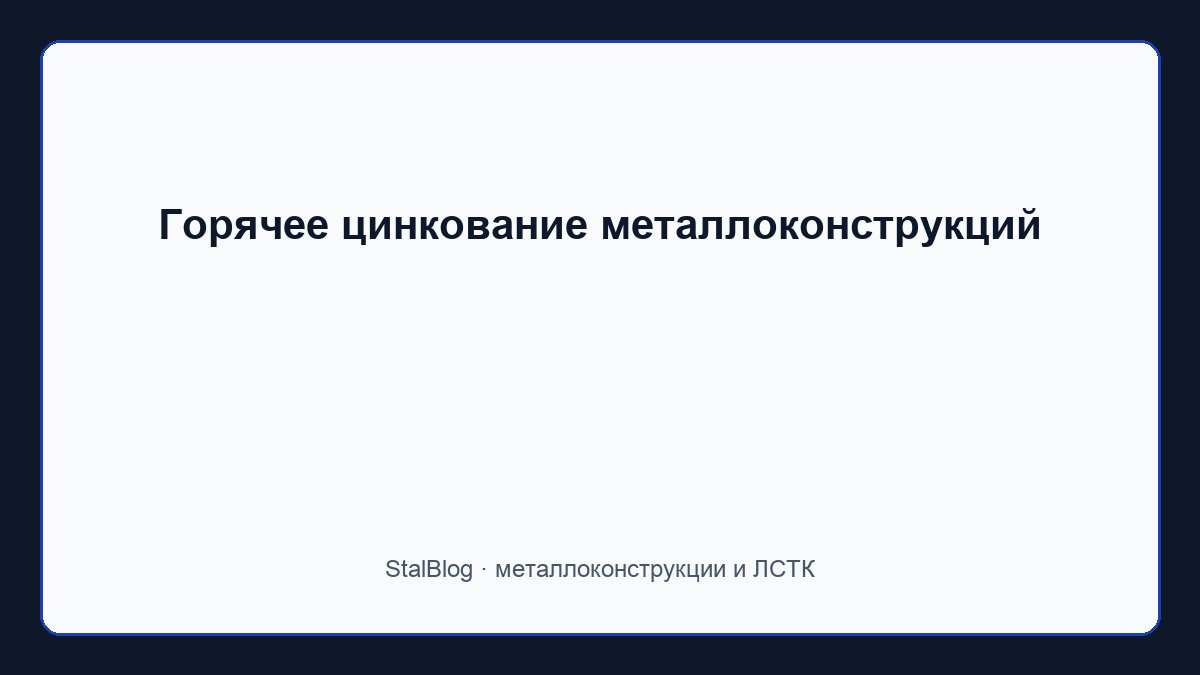 Горячее цинкование металлоконструкций

StalBlog · металлоконструкции и ЛСТК